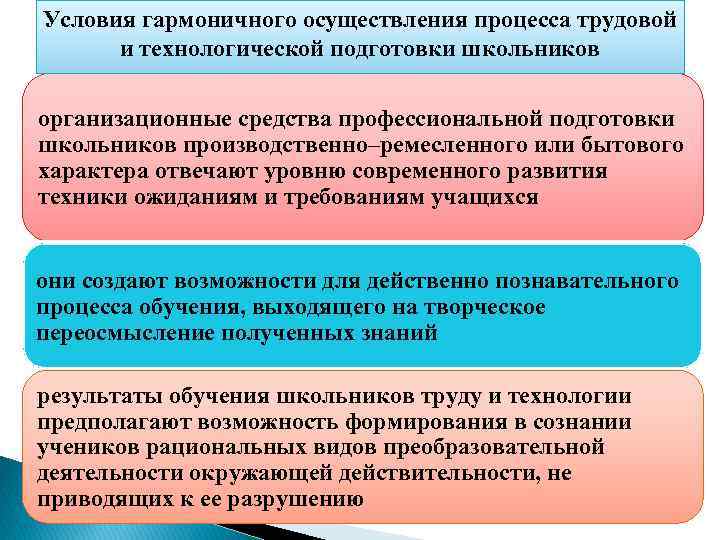 Условия гармоничного осуществления процесса трудовой и технологической подготовки школьников

организационные средства профессиональной подготовки школьников производственно–ремесленного или бытового характера отвечают уровню современного развития техники ожиданиям и требованиям учащихся

они создают возможности для действенно познавательного процесса обучения, выходящего на творческое переосмысление полученных знаний

результаты обучения школьников труду и технологии предполагают возможность формирования в сознании учеников рациональных видов преобразовательной деятельности окружающей действительности, не приводящих к ее разрушению